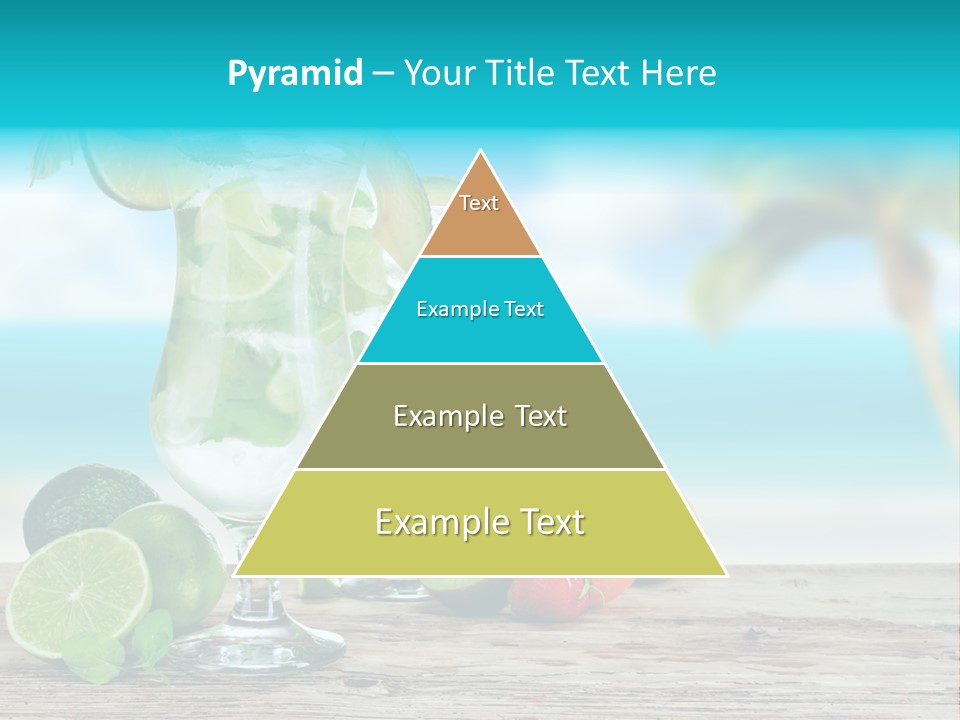 Pyramid – Your Title Text Here

Text

Example Text

Example Text

Example Text